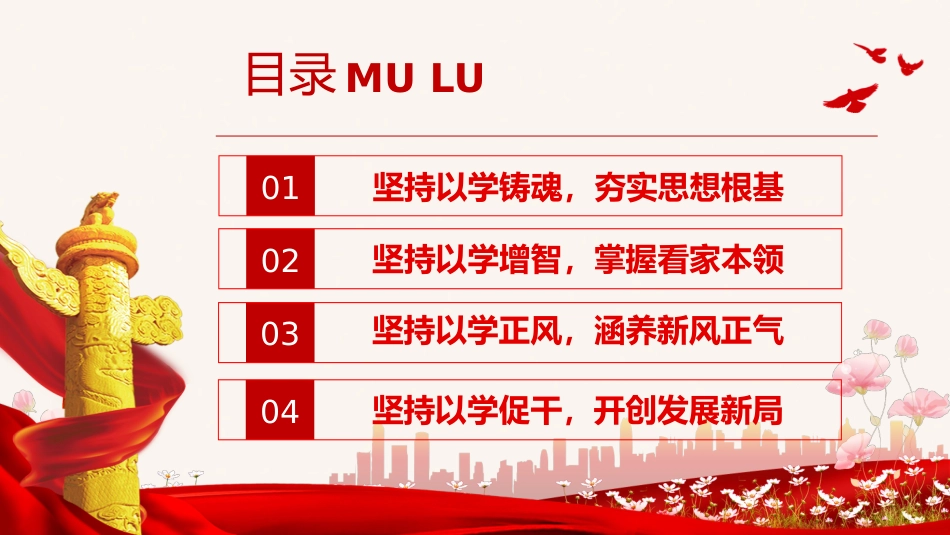 目录 MU LU

01 坚持以学铸魂，夯实思想根基

02 坚持以学增智，掌握看家本领

03 坚持以学正风，涵养新风正气

04 坚持以学促干，开创发展新局